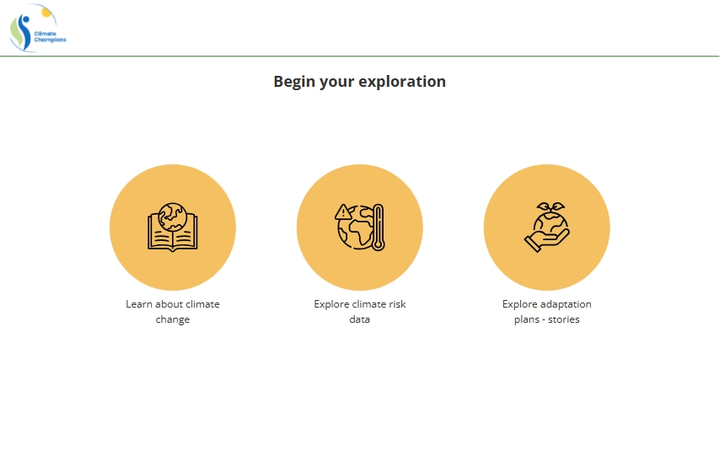 Climate Champions

Begin your exploration

Learn about climate change

Explore climate risk data

Explore adaptation plans - stories